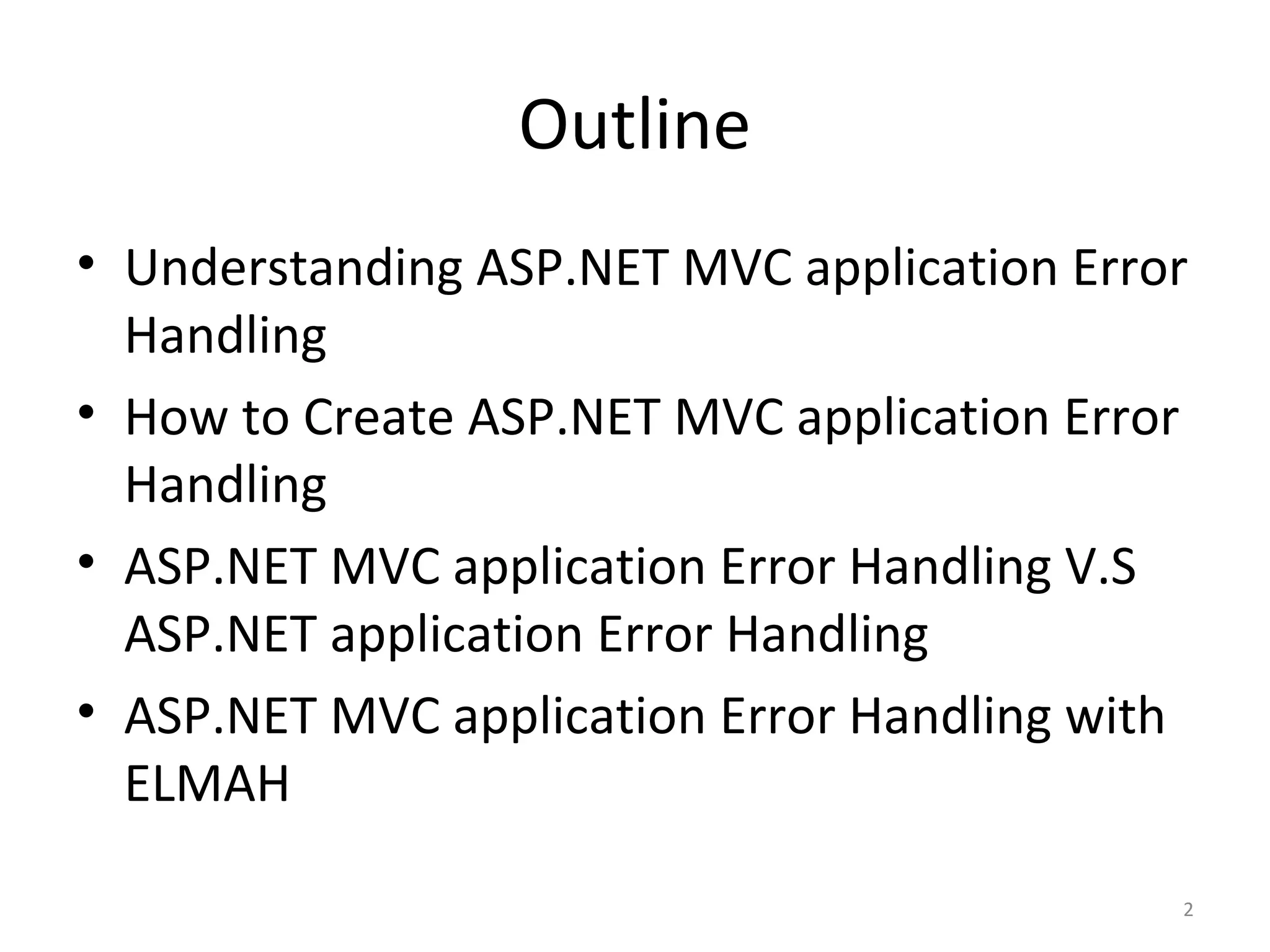 Outline

• Understanding ASP.NET MVC application Error Handling
• How to Create ASP.NET MVC application Error Handling
• ASP.NET MVC application Error Handling V.S ASP.NET application Error Handling
• ASP.NET MVC application Error Handling with ELMAH

2